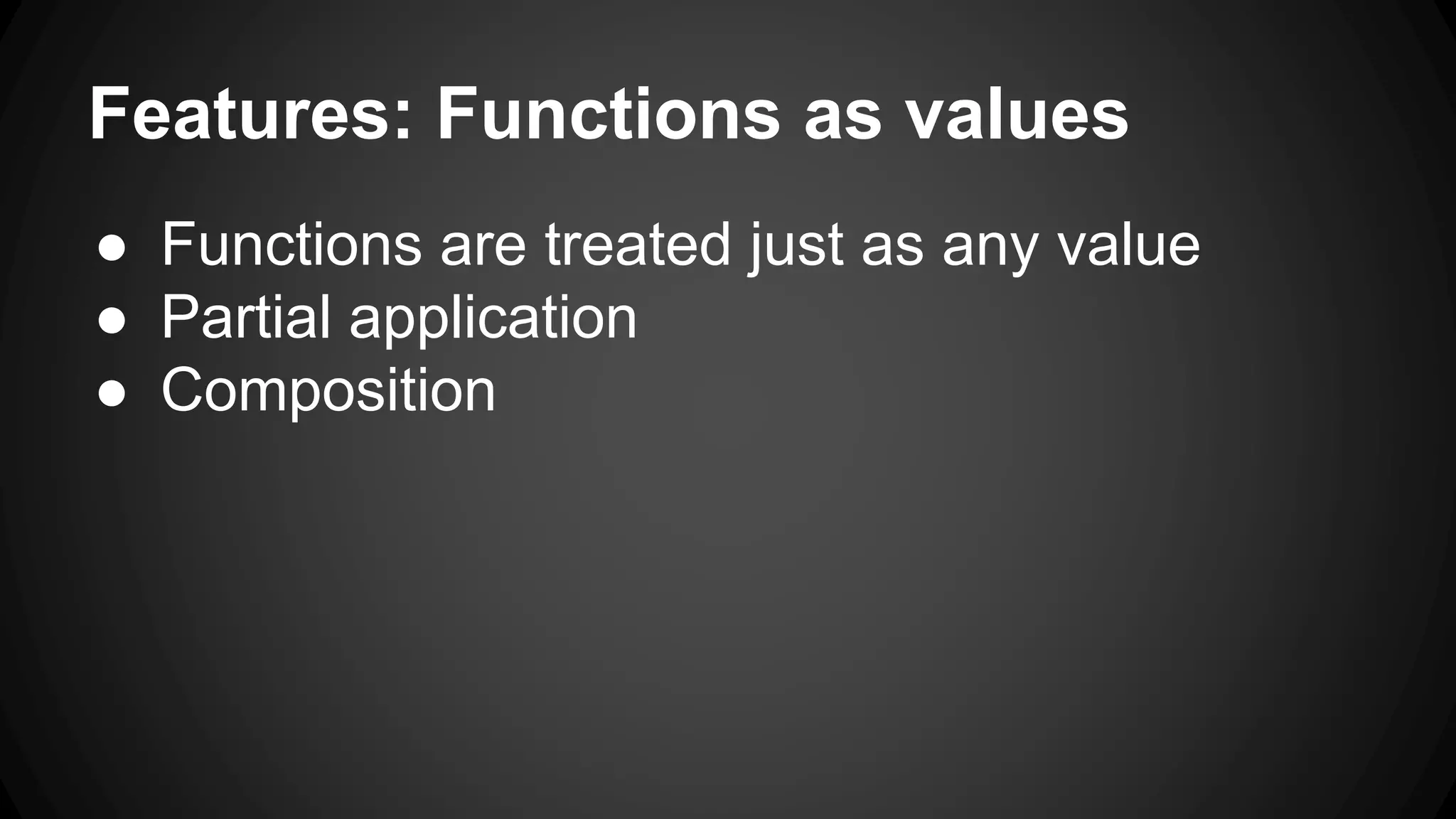 Features: Functions as values

● Functions are treated just as any value
● Partial application
● Composition